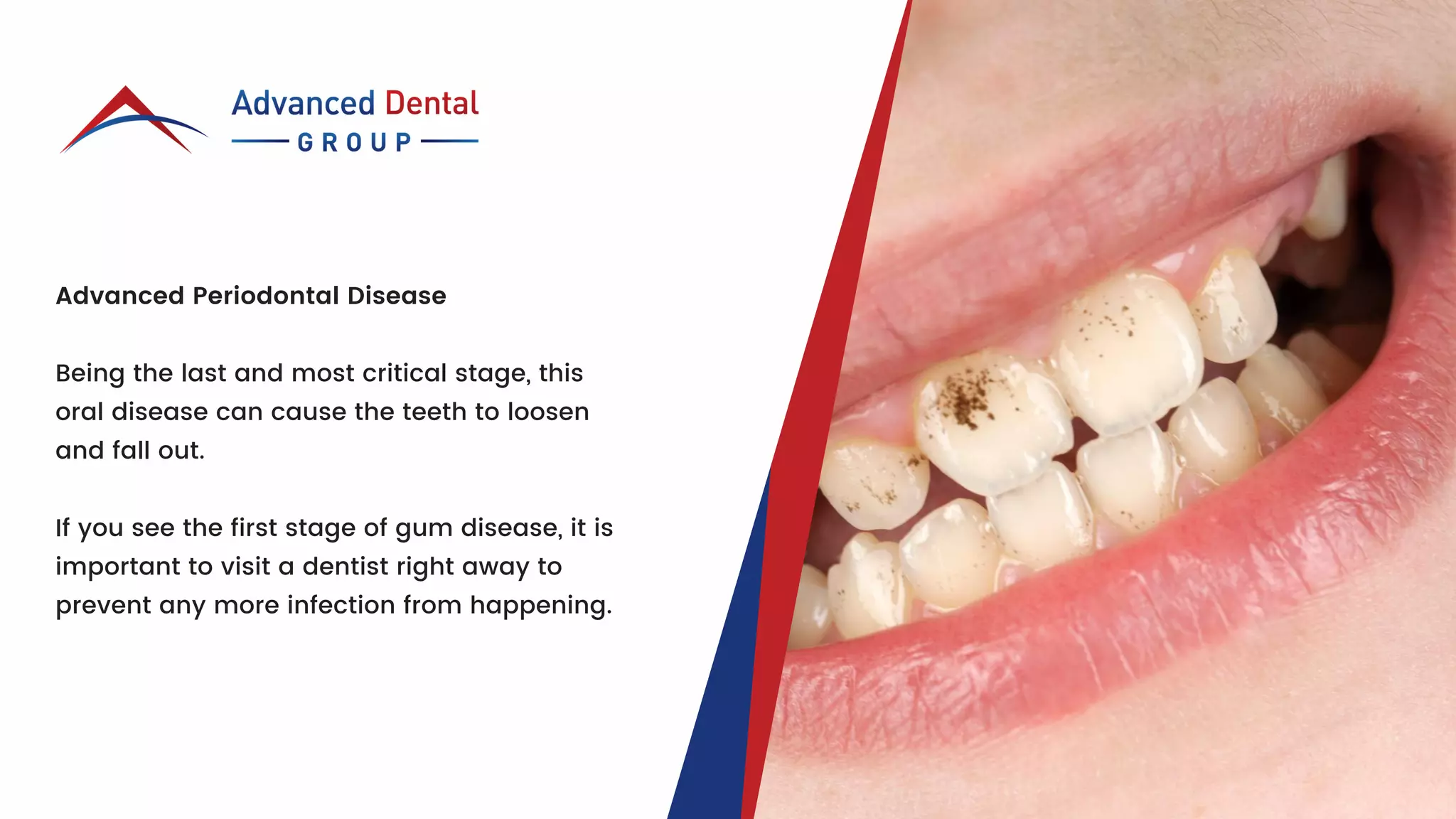 Advanced Dental
GROUP

Advanced Periodontal Disease

Being the last and most critical stage, this oral disease can cause the teeth to loosen and fall out.

If you see the first stage of gum disease, it is important to visit a dentist right away to prevent any more infection from happening.